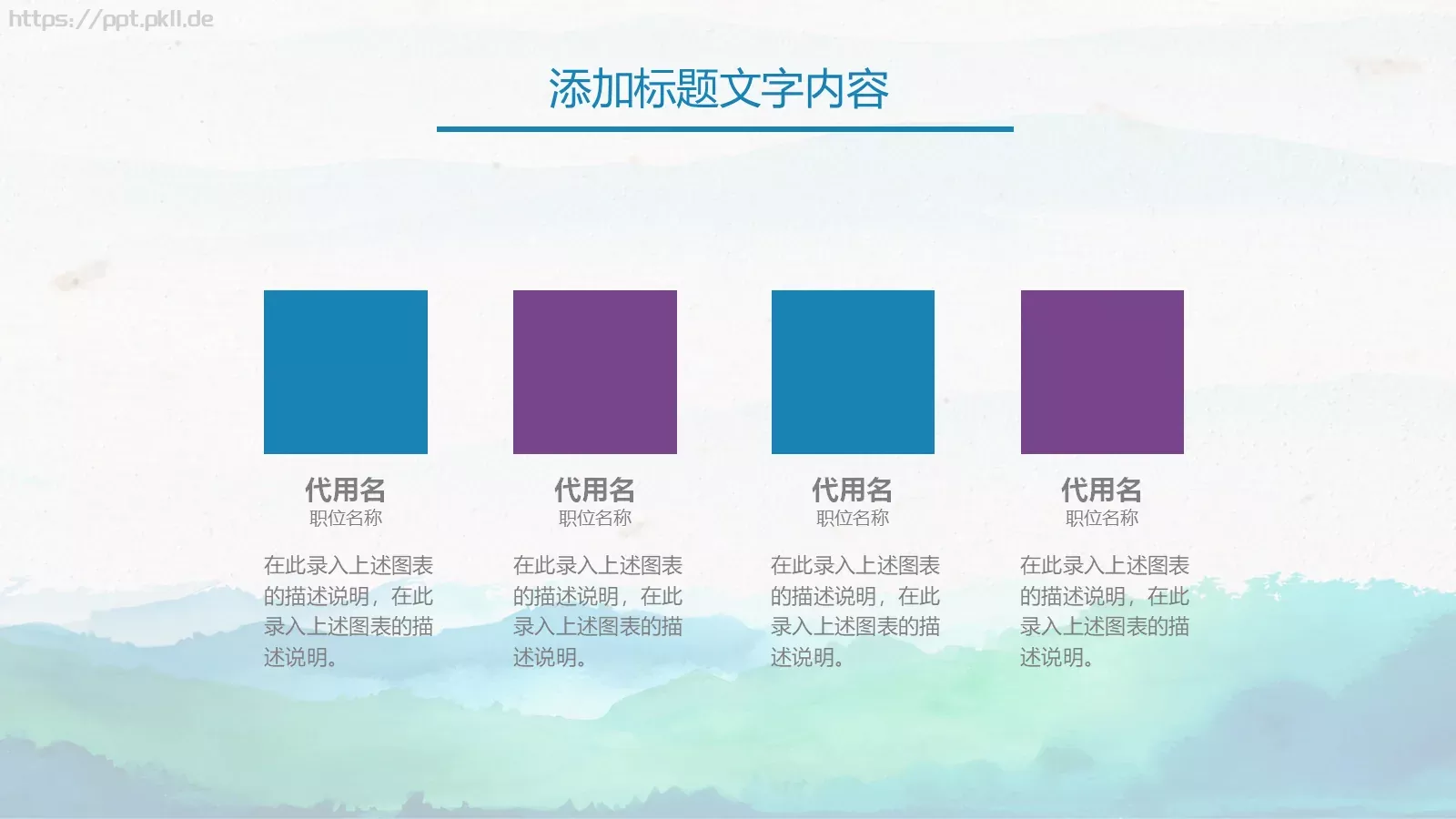 https://ppt.pkll.de

添加标题文字内容

代用名
职位名称

在此录入上述图表的描述说明，在此录入上述图表的描述说明。

代用名
职位名称

在此录入上述图表的描述说明，在此录入上述图表的描述说明。

代用名
职位名称

在此录入上述图表的描述说明，在此录入上述图表的描述说明。

代用名
职位名称

在此录入上述图表的描述说明，在此录入上述图表的描述说明。